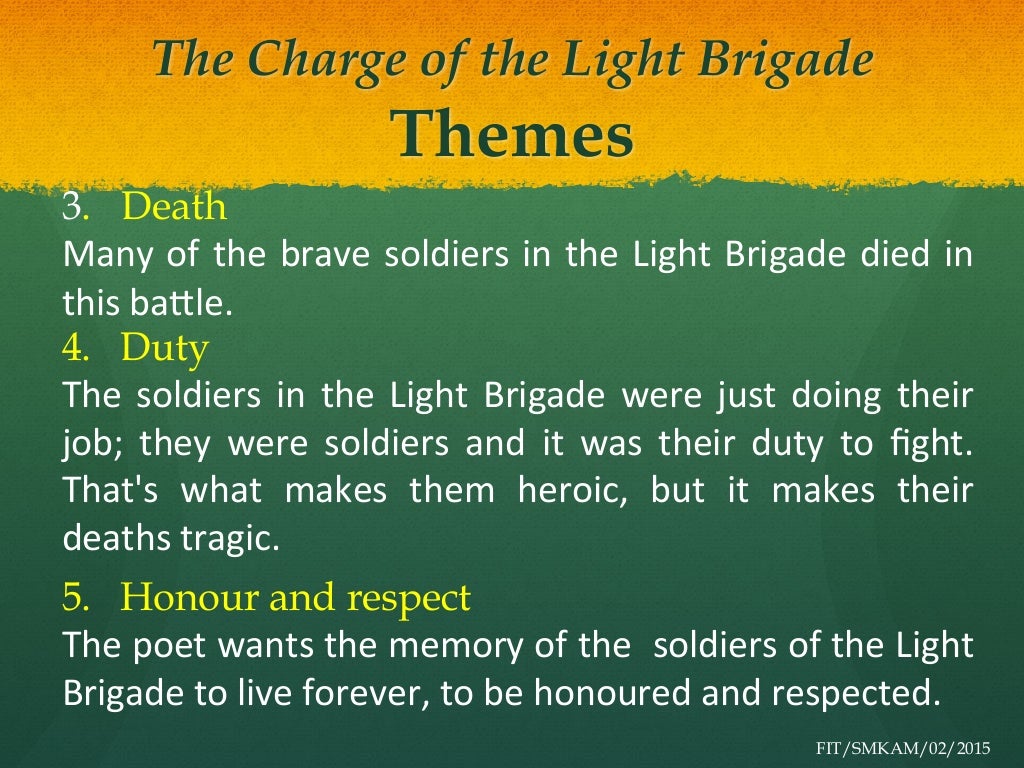 The Charge of the Light Brigade
Themes

3. Death
Many of the brave soldiers in the Light Brigade died in this battle.

4. Duty
The soldiers in the Light Brigade were just doing their job; they were soldiers and it was their duty to fight. That's what makes them heroic, but it makes their deaths tragic.

5. Honour and respect
The poet wants the memory of the soldiers of the Light Brigade to live forever, to be honoured and respected.

FIT/SMKAM/02/2015